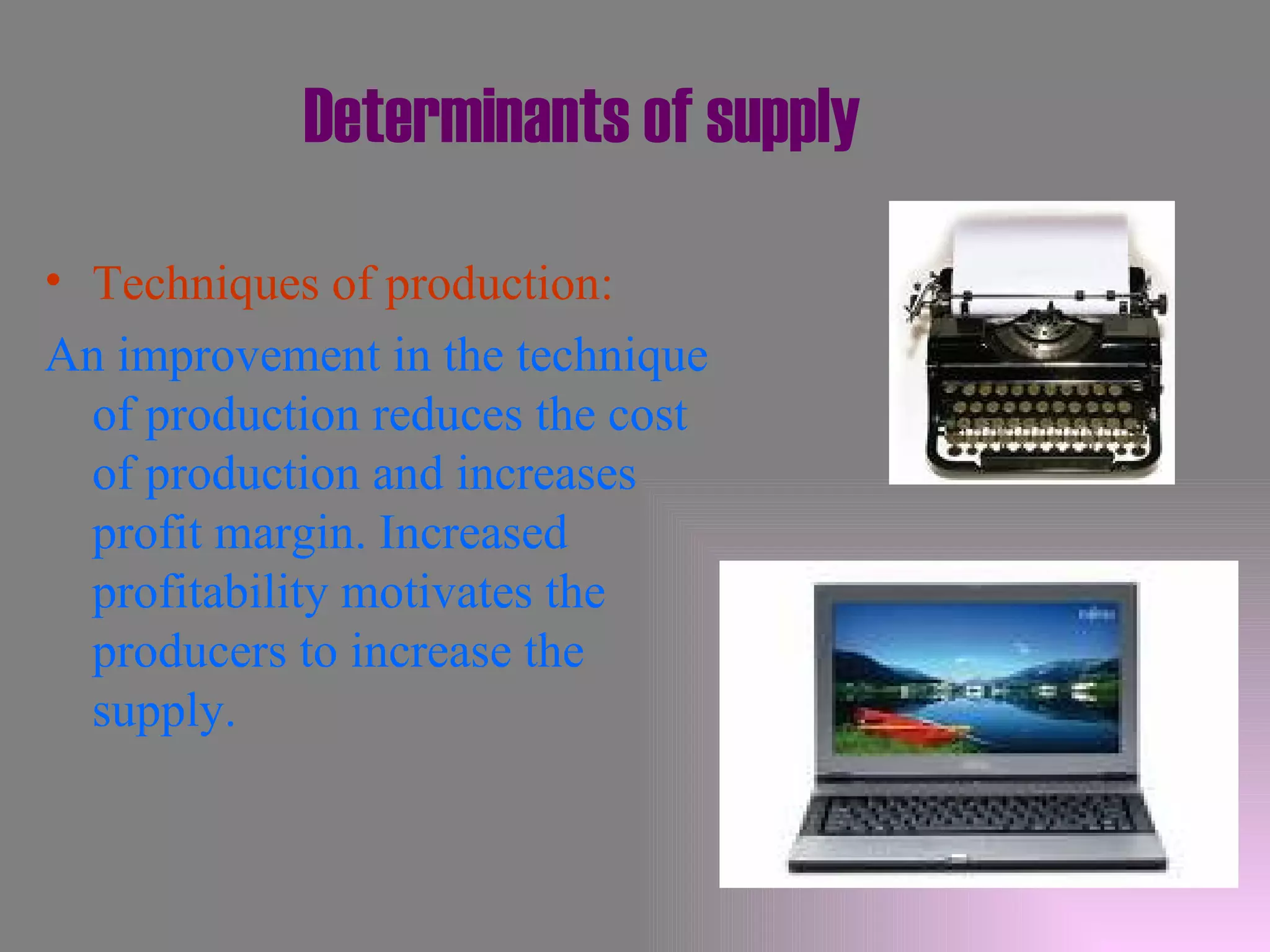 Determinants of supply

• Techniques of production:

An improvement in the technique of production reduces the cost of production and increases profit margin. Increased profitability motivates the producers to increase the supply.